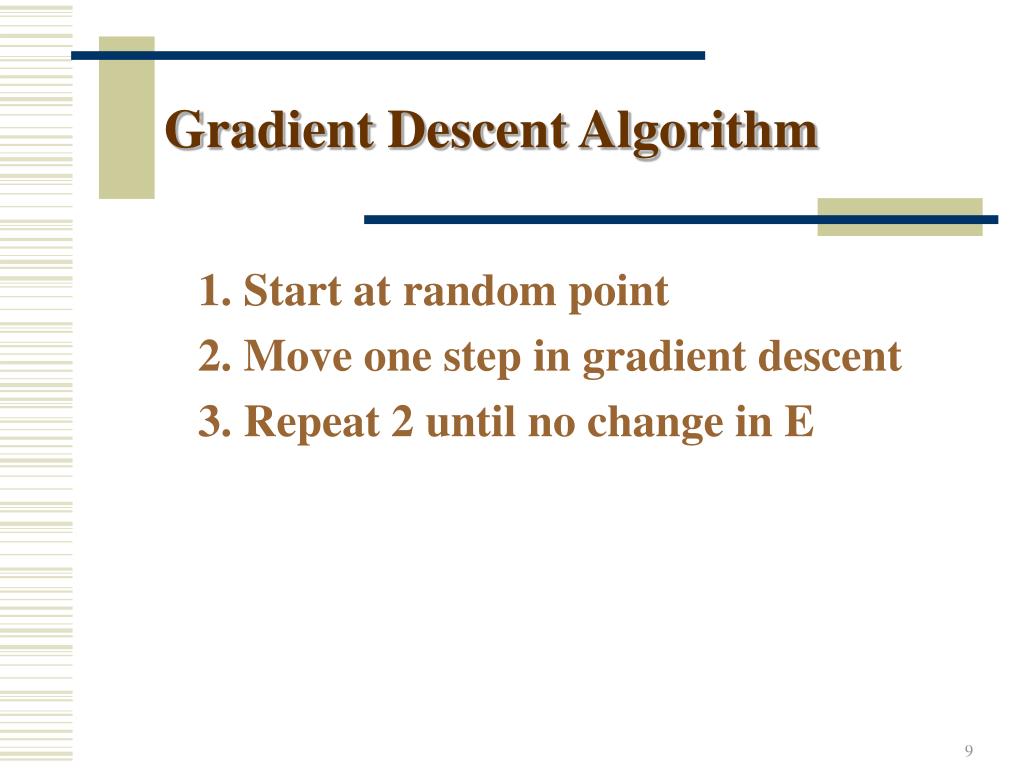 Gradient Descent Algorithm

1. Start at random point
2. Move one step in gradient descent
3. Repeat 2 until no change in E

9